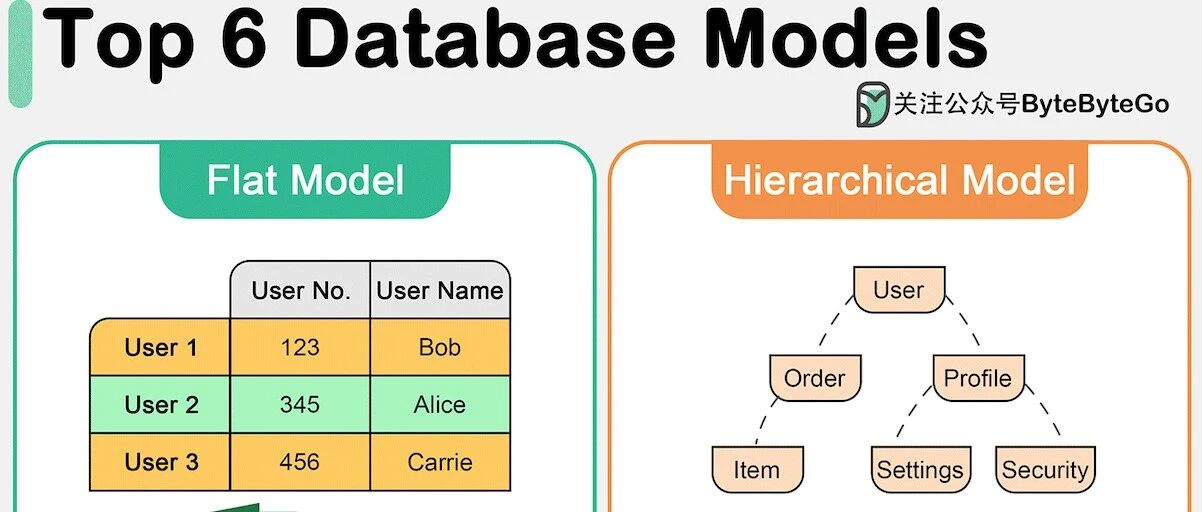 Top 6 Database Models

关注公众号ByteByteGo

Flat Model

| | User No. | User Name |
|---|---|---|
| User 1 | 123 | Bob |
| User 2 | 345 | Alice |
| User 3 | 456 | Carrie |

Hierarchical Model

User

Order

Profile

Item

Settings

Security